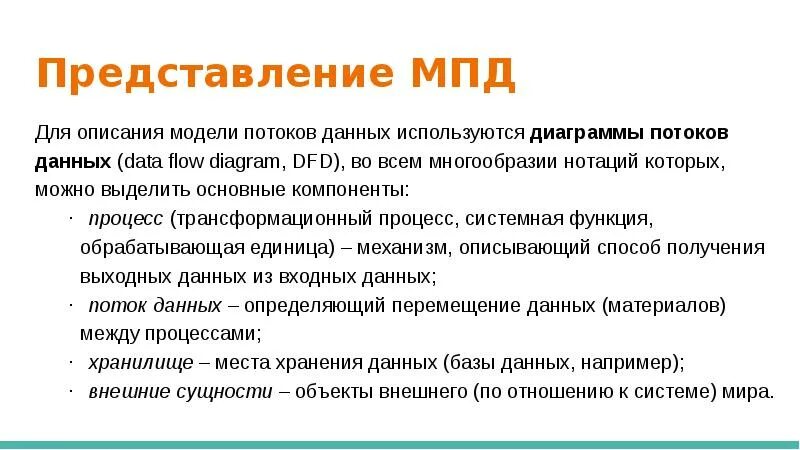 Представление МПД

Для описания модели потоков данных используются диаграммы потоков данных (data flow diagram, DFD), во всем многообразии нотаций которых, можно выделить основные компоненты:

· процесс (трансформационный процесс, системная функция, обрабатывающая единица) – механизм, описывающий способ получения выходных данных из входных данных;
· поток данных – определяющий перемещение данных (материалов) между процессами;
· хранилище – места хранения данных (базы данных, например);
· внешние сущности – объекты внешнего (по отношению к системе) мира.